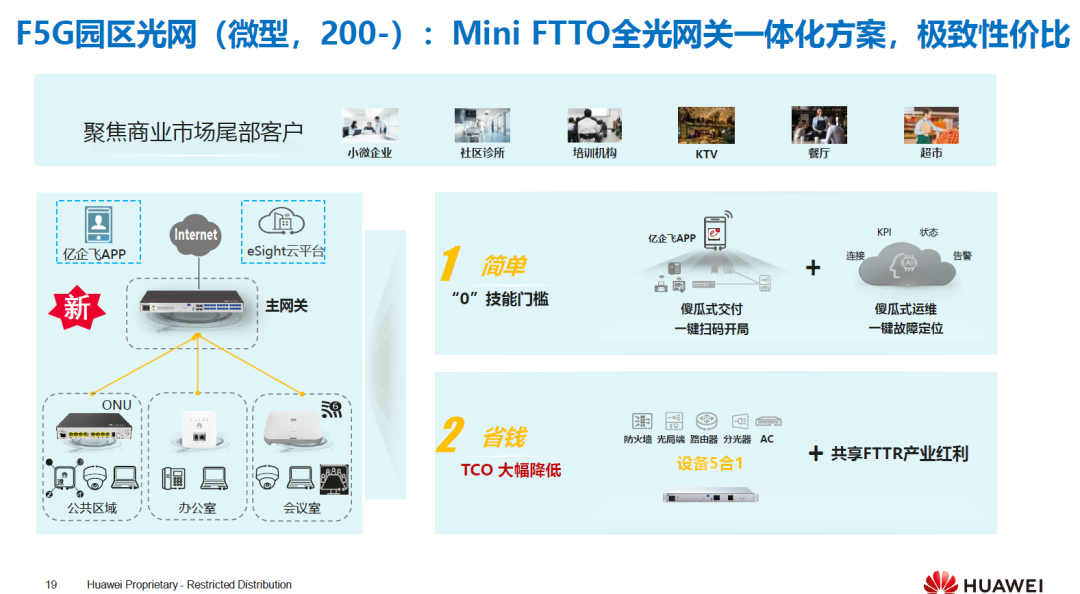 F5G园区光网（微型，200-）：Mini FTTO全光网关一体化方案，极致性价比

聚焦商业市场尾部客户

小微企业 社区诊所 培训机构 KTV 餐厅 超市

亿企飞APP Internet eSight云平台

新

主网关

ONU

公共区域 办公室 会议室

1 简单
“0”技能门槛

亿企飞APP

傻瓜式交付
一键扫码开局

+

KPI 状态
连接 告警

傻瓜式运维
一键故障定位

2 省钱
TCO 大幅降低

防火墙 光局端 路由器 分光器 AC

设备5合1

+ 共享FTTR产业红利

19 Huawei Proprietary - Restricted Distribution

HUAWEI